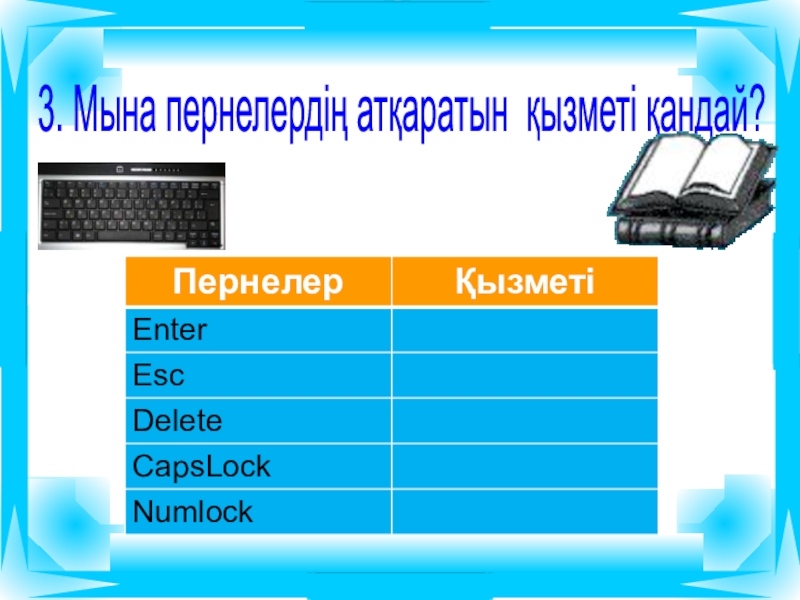 3. Мына пернелердің атқаратын қызметі қандай?

| Пернелер | Қызметі |
|---|---|
| Enter | |
| Esc | |
| Delete | |
| CapsLock | |
| Numlock | |